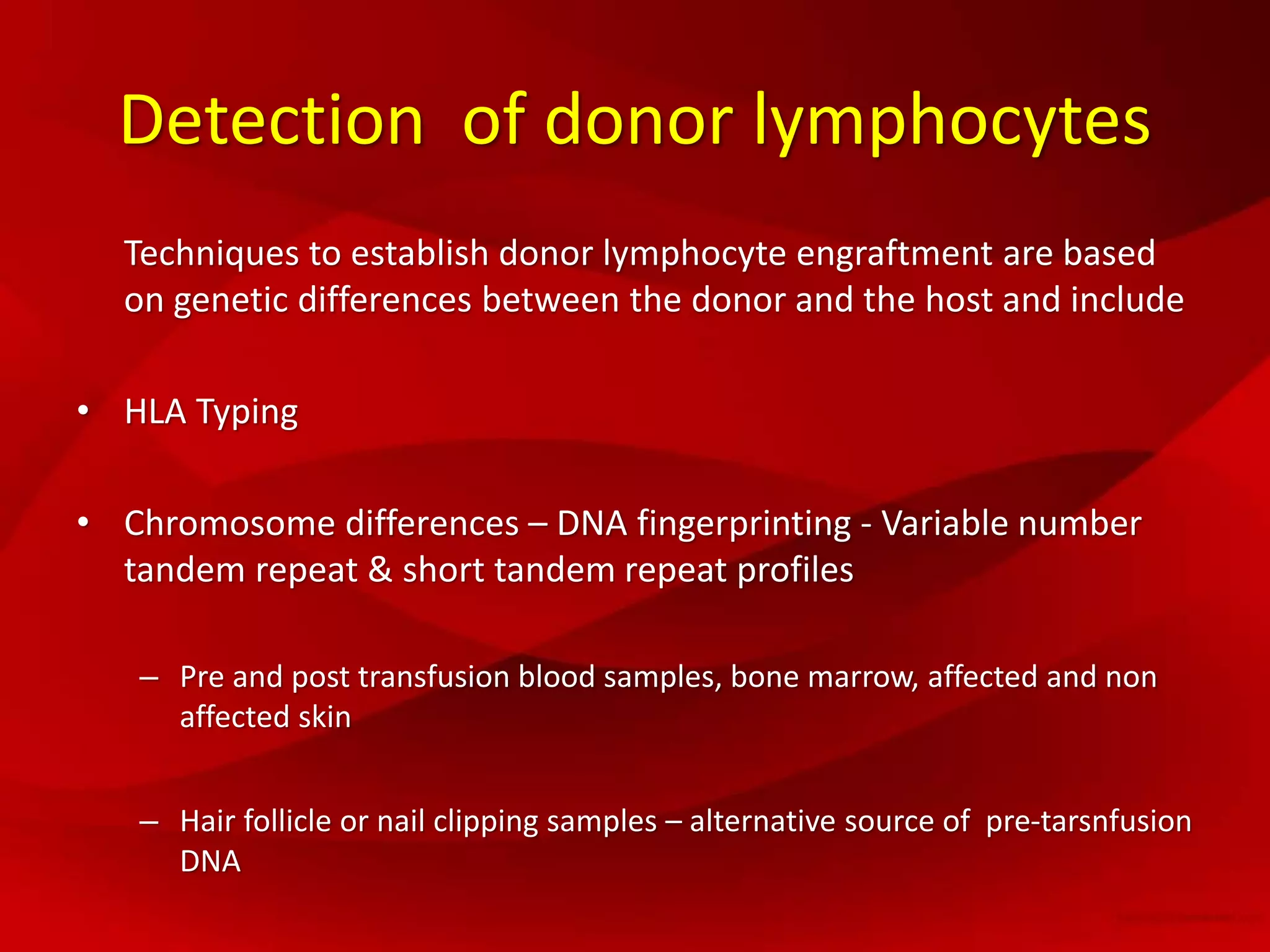 Detection  of donor lymphocytes

Techniques to establish donor lymphocyte engraftment are based on genetic differences between the donor and the host and include

• HLA Typing

• Chromosome differences – DNA fingerprinting - Variable number tandem repeat & short tandem repeat profiles

– Pre and post transfusion blood samples, bone marrow, affected and non affected skin

– Hair follicle or nail clipping samples – alternative source of  pre-tarsnfusion DNA